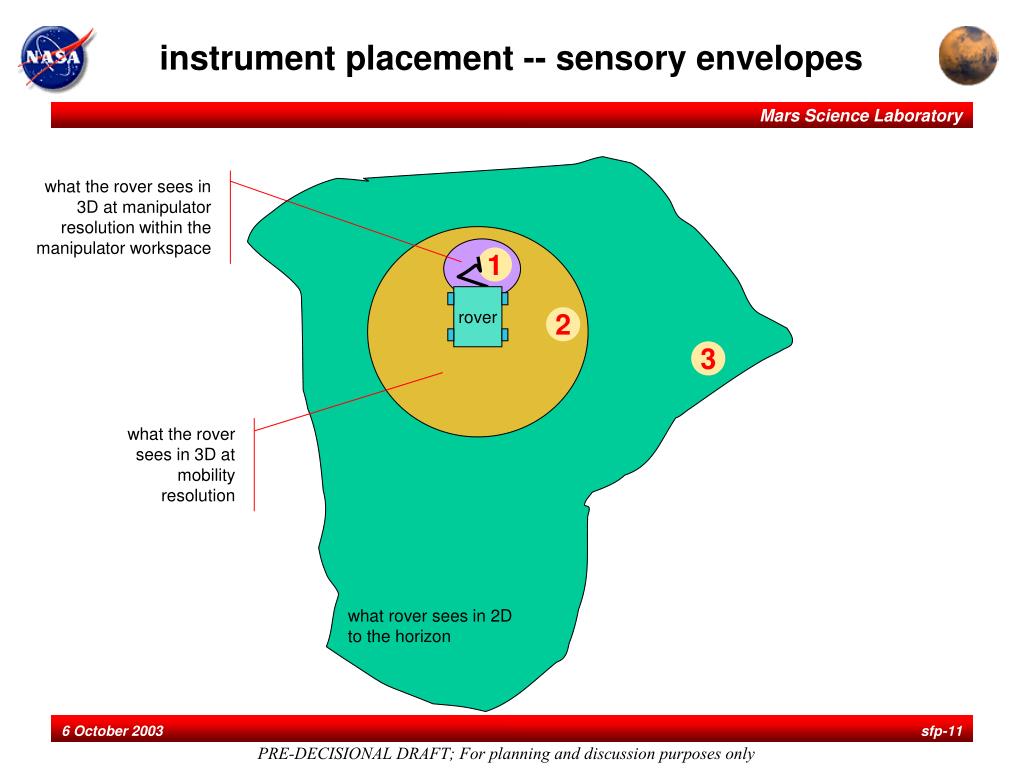 NASA

instrument placement -- sensory envelopes

Mars Science Laboratory

what the rover sees in 3D at manipulator resolution within the manipulator workspace

1

rover

2

3

what the rover sees in 3D at mobility resolution

what rover sees in 2D to the horizon

6 October 2003

sfp-11

PRE-DECISIONAL DRAFT; For planning and discussion purposes only